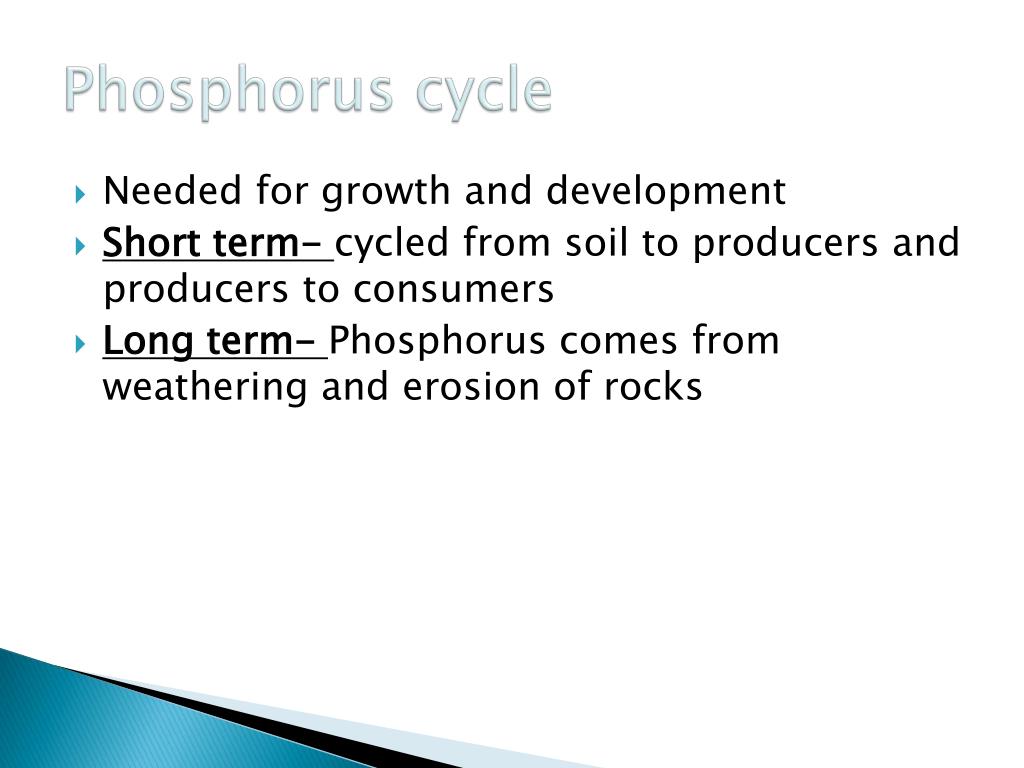 Phosphorus cycle

Needed for growth and development

Short term- cycled from soil to producers and producers to consumers

Long term- Phosphorus comes from weathering and erosion of rocks